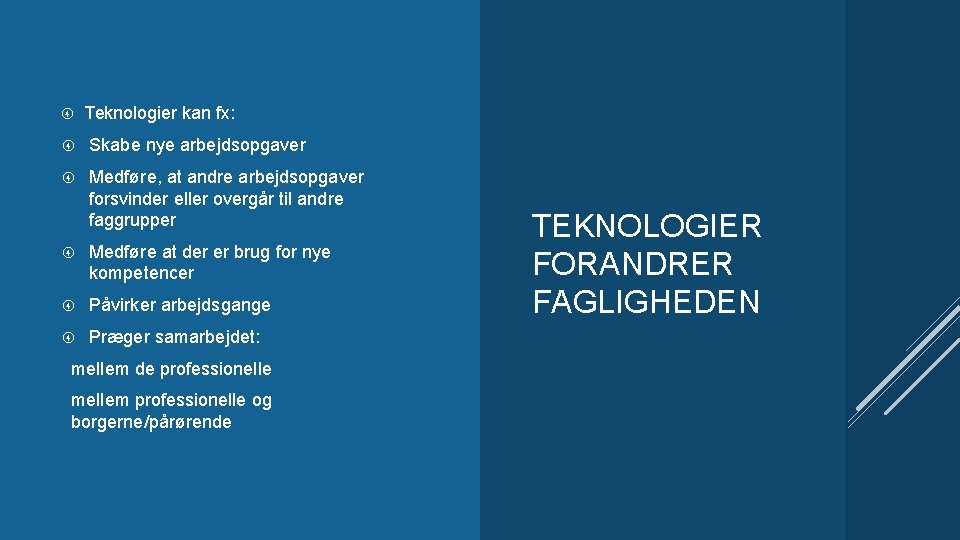 Teknologier kan fx:

Skabe nye arbejdsopgaver

Medføre, at andre arbejdsopgaver forsvinder eller overgår til andre faggrupper

Medføre at der er brug for nye kompetencer

Påvirker arbejdsgange

Præger samarbejdet:

mellem de professionelle

mellem professionelle og borgerne/pårørende

TEKNOLOGIER FORANDRER FAGLIGHEDEN